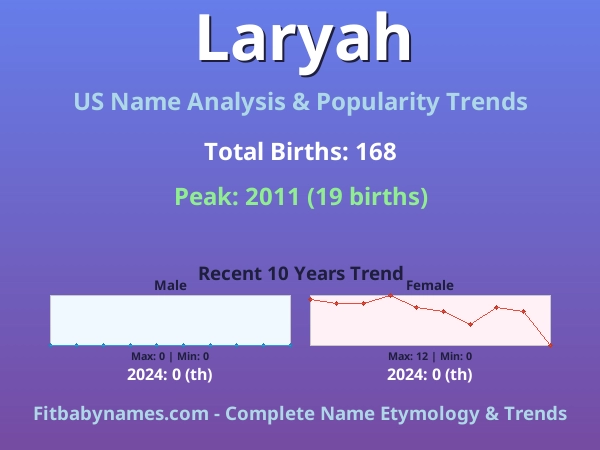 Laryah

US Name Analysis & Popularity Trends

Total Births: 168

Peak: 2011 (19 births)

Recent 10 Years Trend

Male

Max: 0 | Min: 0

2024: 0 (th)

Female

Max: 12 | Min: 0

2024: 0 (th)

Fitbabynames.com - Complete Name Etymology & Trends